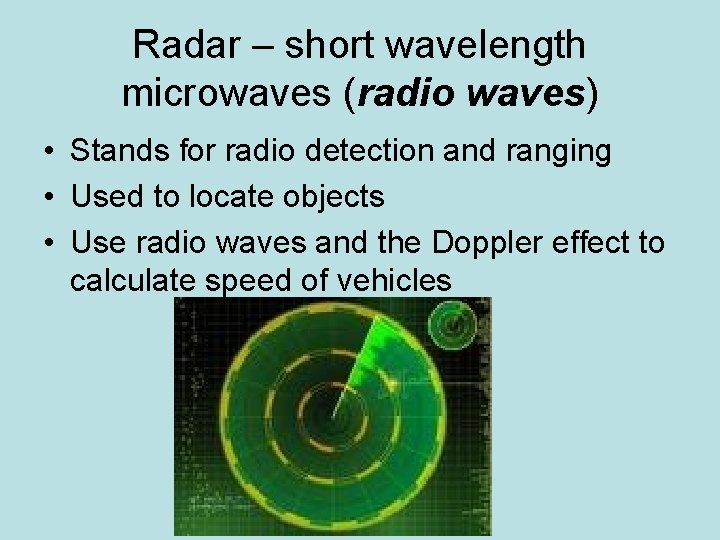 Radar – short wavelength microwaves (radio waves)

• Stands for radio detection and ranging
• Used to locate objects
• Use radio waves and the Doppler effect to calculate speed of vehicles